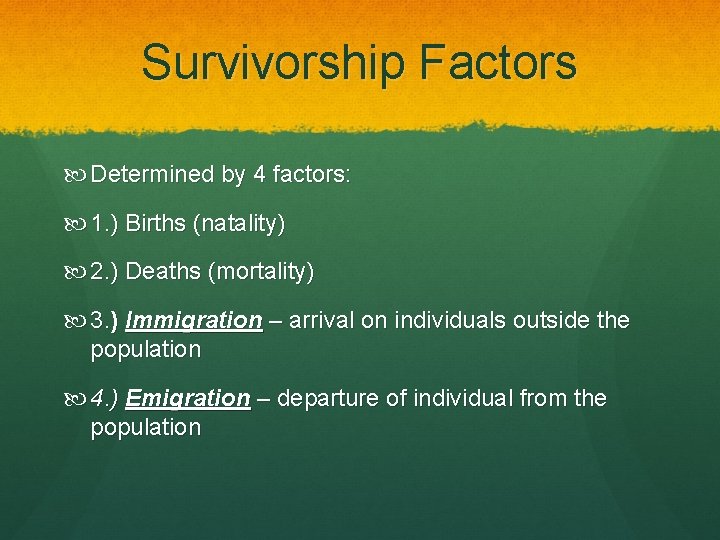 Survivorship Factors

Determined by 4 factors:

1.) Births (natality)

2.) Deaths (mortality)

3.) Immigration – arrival on individuals outside the population

4.) Emigration – departure of individual from the population